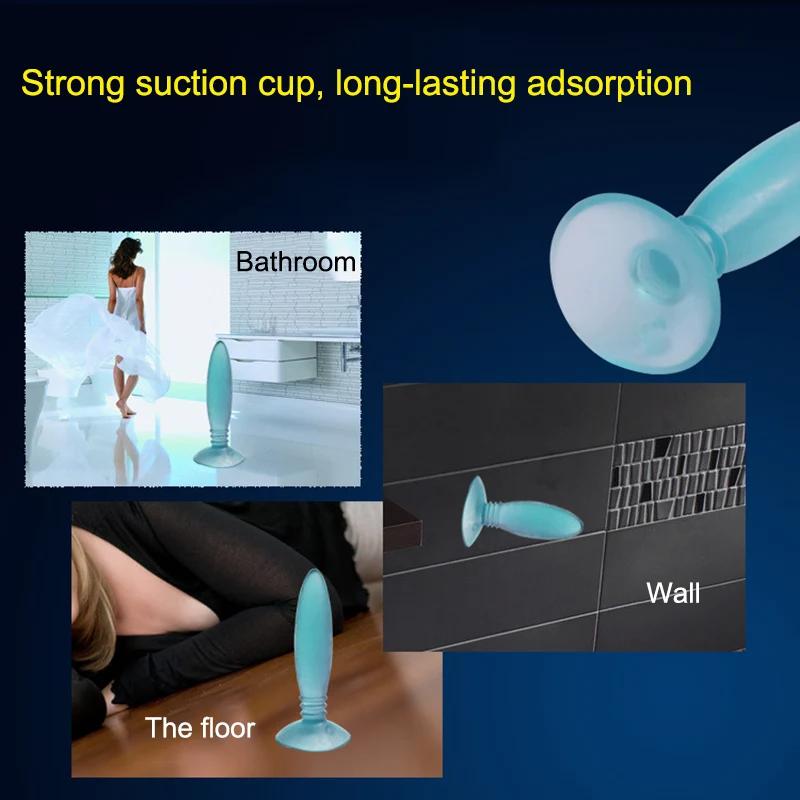 Strong suction cup, long-lasting adsorption

Bathroom

Wall

The floor